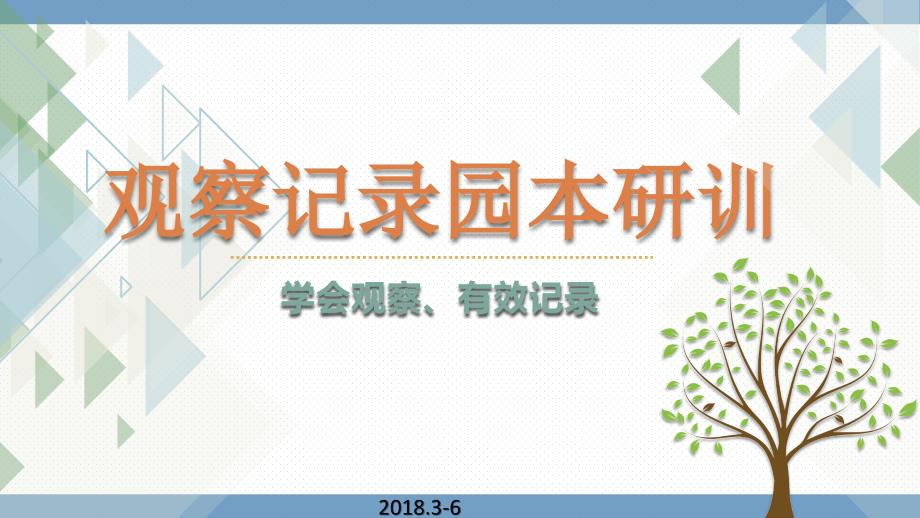 观察记录园本研训

学会观察、有效记录

2018.3-6